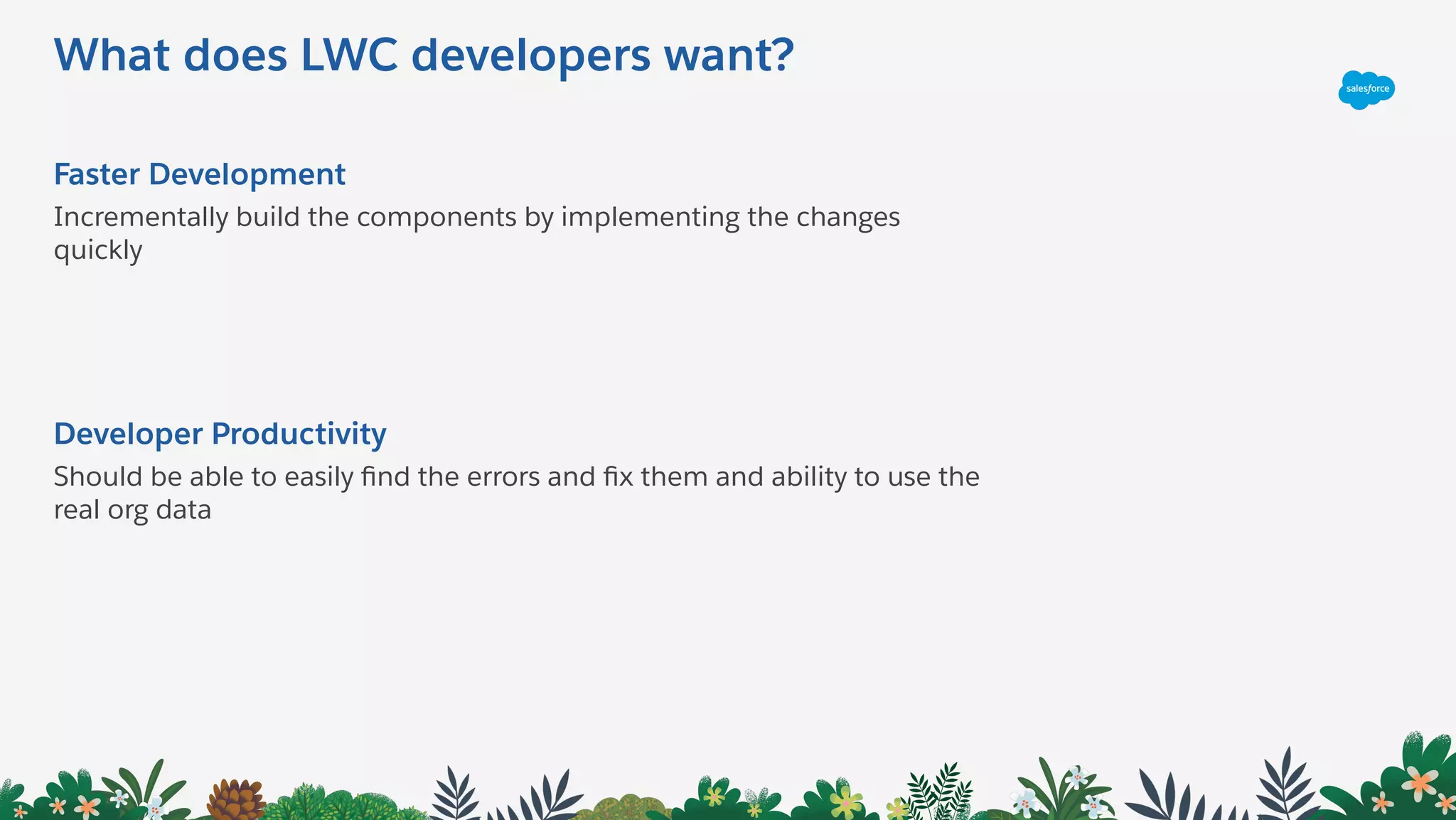 What does LWC developers want?

salesforce

Faster Development

Incrementally build the components by implementing the changes quickly

Developer Productivity

Should be able to easily find the errors and fix them and ability to use the real org data